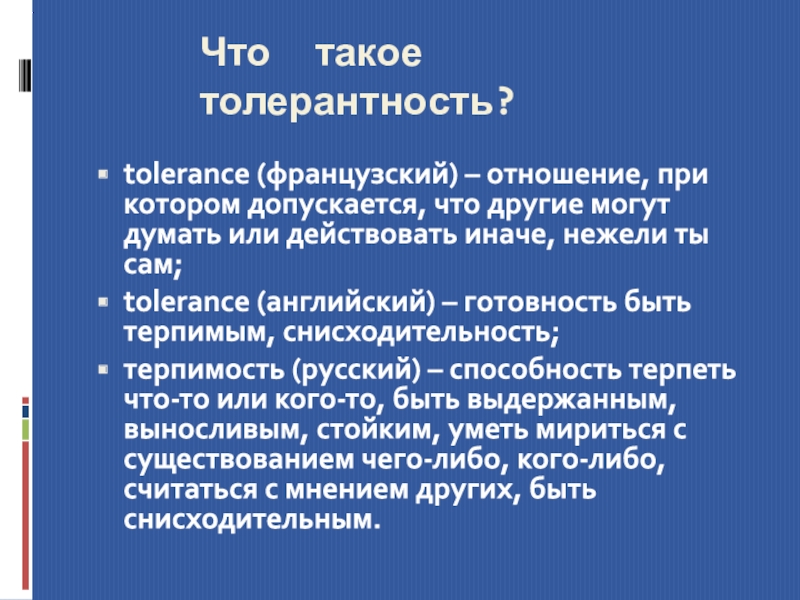 Что такое толерантность?

tolerance (французский) – отношение, при котором допускается, что другие могут думать или действовать иначе, нежели ты сам;

tolerance (английский) – готовность быть терпимым, снисходительность;

терпимость (русский) – способность терпеть что-то или кого-то, быть выдержанным, выносливым, стойким, уметь мириться с существованием чего-либо, кого-либо, считаться с мнением других, быть снисходительным.